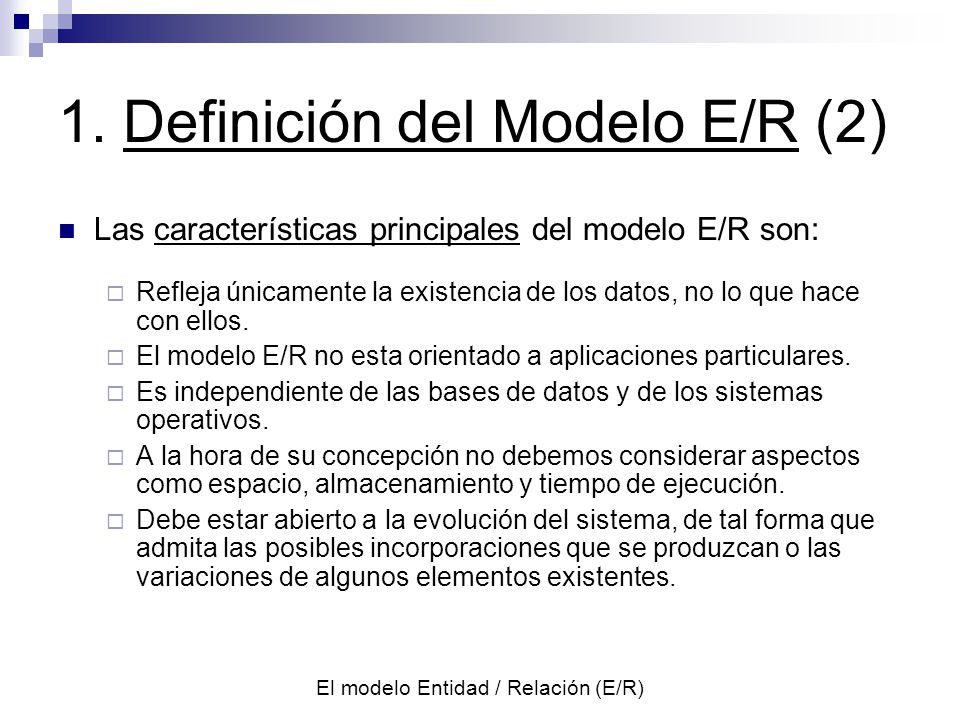 1. Definición del Modelo E/R (2)

Las características principales del modelo E/R son:

Refleja únicamente la existencia de los datos, no lo que hace con ellos.

El modelo E/R no esta orientado a aplicaciones particulares.

Es independiente de las bases de datos y de los sistemas operativos.

A la hora de su concepción no debemos considerar aspectos como espacio, almacenamiento y tiempo de ejecución.

Debe estar abierto a la evolución del sistema, de tal forma que admita las posibles incorporaciones que se produzcan o las variaciones de algunos elementos existentes.

El modelo Entidad / Relación (E/R)